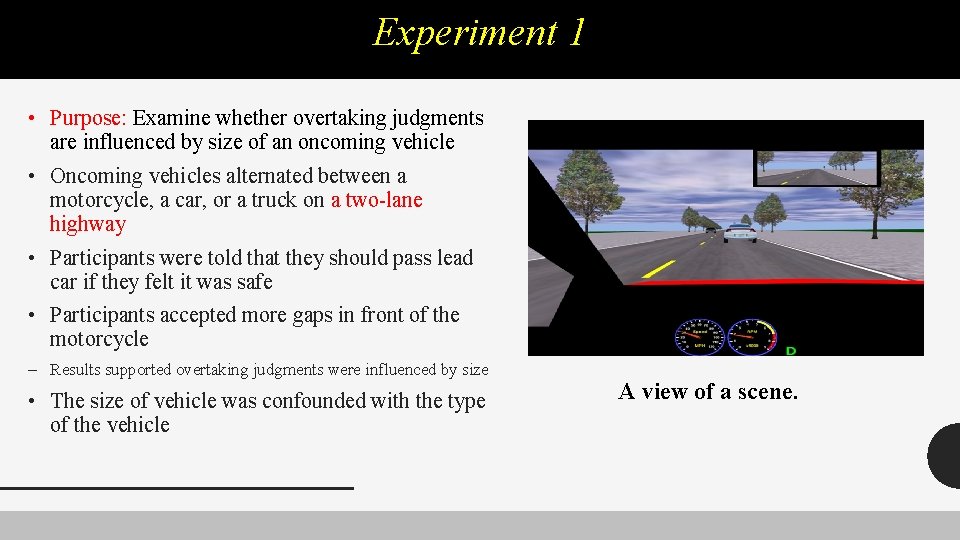 Experiment 1

• Purpose: Examine whether overtaking judgments are influenced by size of an oncoming vehicle

• Oncoming vehicles alternated between a motorcycle, a car, or a truck on a two-lane highway

• Participants were told that they should pass lead car if they felt it was safe

• Participants accepted more gaps in front of the motorcycle

– Results supported overtaking judgments were influenced by size

• The size of vehicle was confounded with the type of the vehicle

Speed MPH RPM x1000 D

A view of a scene.